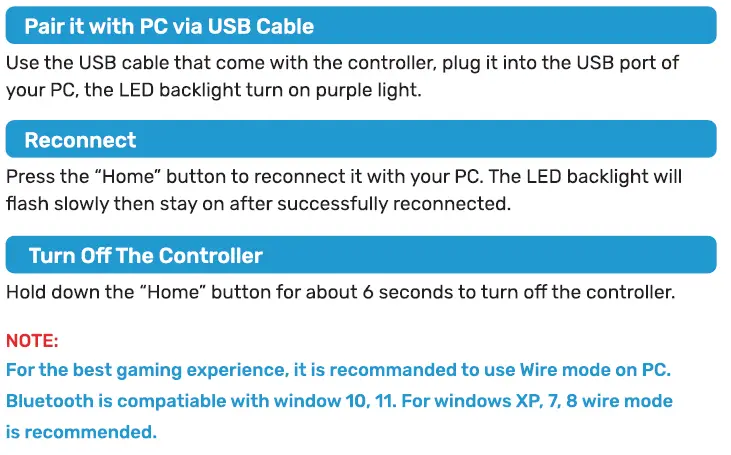 Pair it with PC via USB Cable

Use the USB cable that come with the controller, plug it into the USB port of your PC, the LED backlight turn on purple light.

Reconnect

Press the “Home” button to reconnect it with your PC. The LED backlight will flash slowly then stay on after successfully reconnected.

Turn Off The Controller

Hold down the “Home” button for about 6 seconds to turn off the controller.

NOTE:
For the best gaming experience, it is recommanded to use Wire mode on PC. Bluetooth is compatiable with window 10, 11. For windows XP, 7, 8 wire mode is recommended.